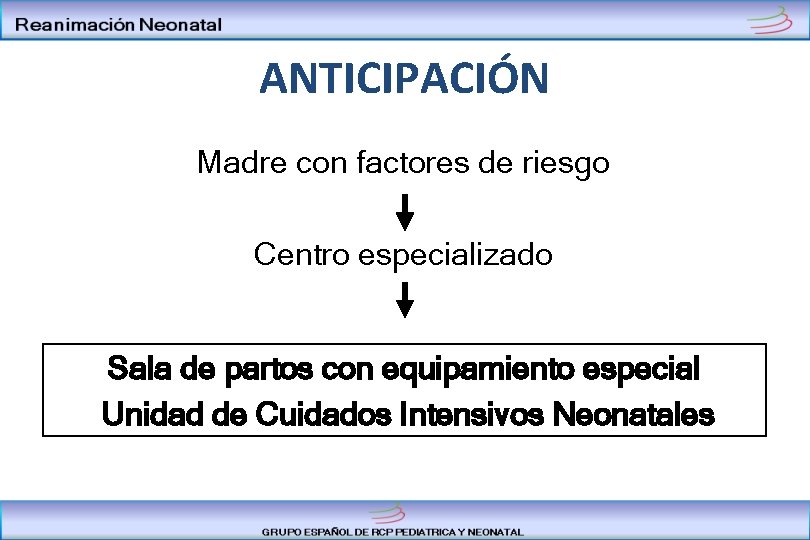 Reanimación Neonatal

ANTICIPACIÓN

Madre con factores de riesgo

Centro especializado

Sala de partos con equipamiento especial
Unidad de Cuidados Intensivos Neonatales

GRUPO ESPAÑOL DE RCP PEDIATRICA Y NEONATAL